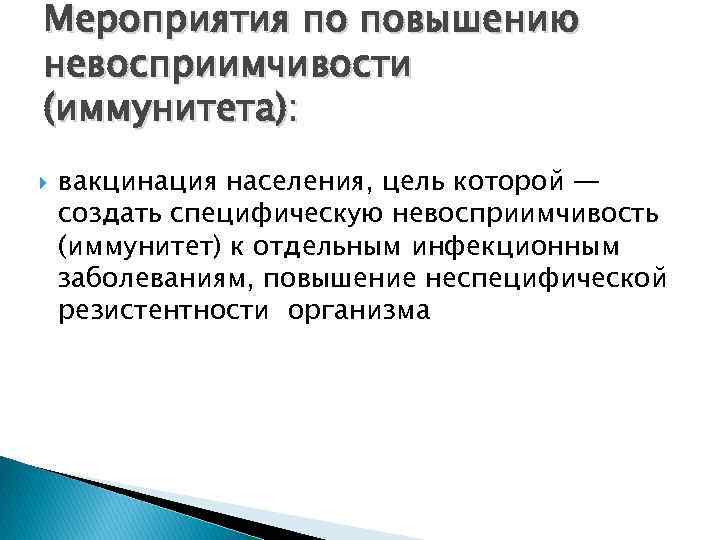 Мероприятия по повышению невосприимчивости (иммунитета):

вакцинация населения, цель которой — создать специфическую невосприимчивость (иммунитет) к отдельным инфекционным заболеваниям, повышение неспецифической резистентности организма